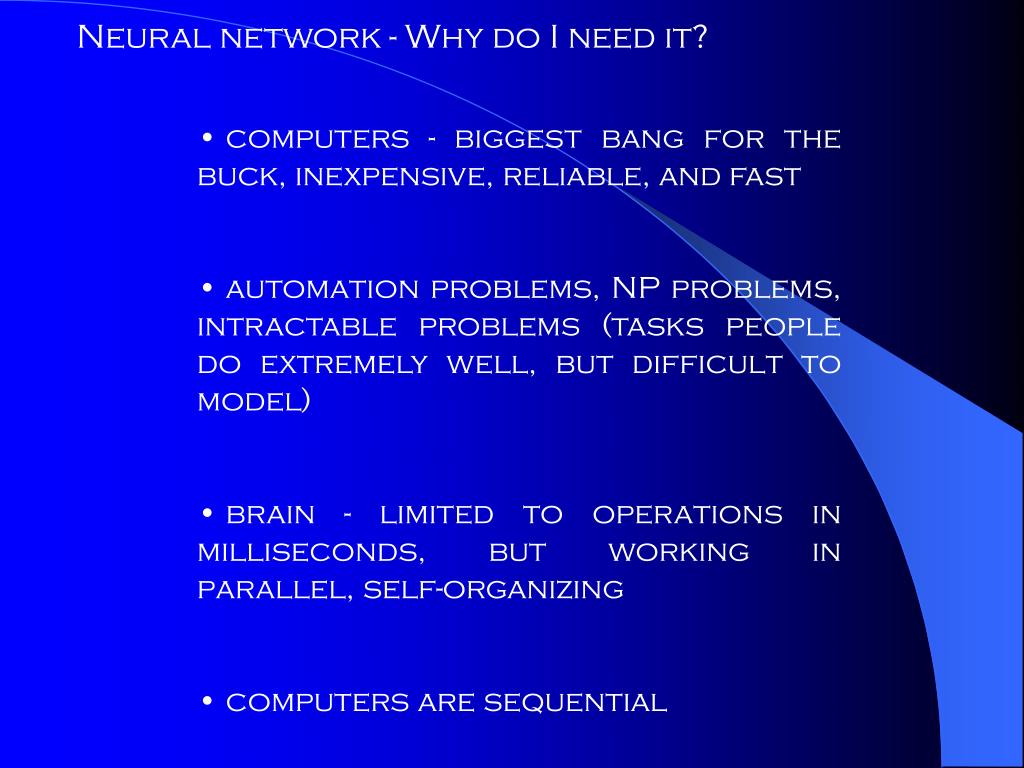 Neural network - Why do I need it?

• computers - biggest bang for the buck, inexpensive, reliable, and fast

• automation problems, NP problems, intractable problems (tasks people do extremely well, but difficult to model)

• brain - limited to operations in milliseconds, but working in parallel, self-organizing

• computers are sequential